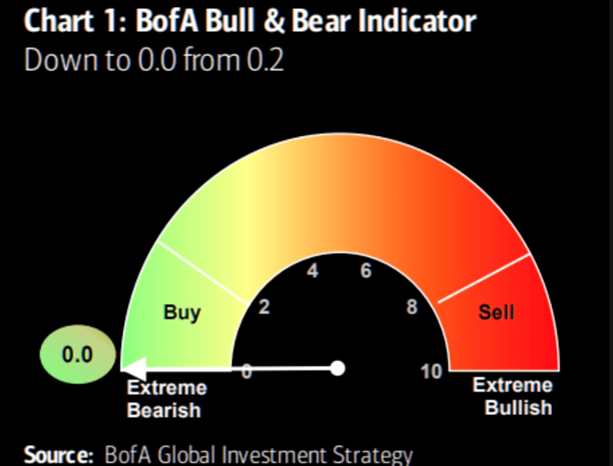 Chart 1: BofA Bull & Bear Indicator
Down to 0.0 from 0.2

Buy
Sell
0
2
4
6
8
10
0.0
Extreme Bearish
Extreme Bullish

Source: BofA Global Investment Strategy